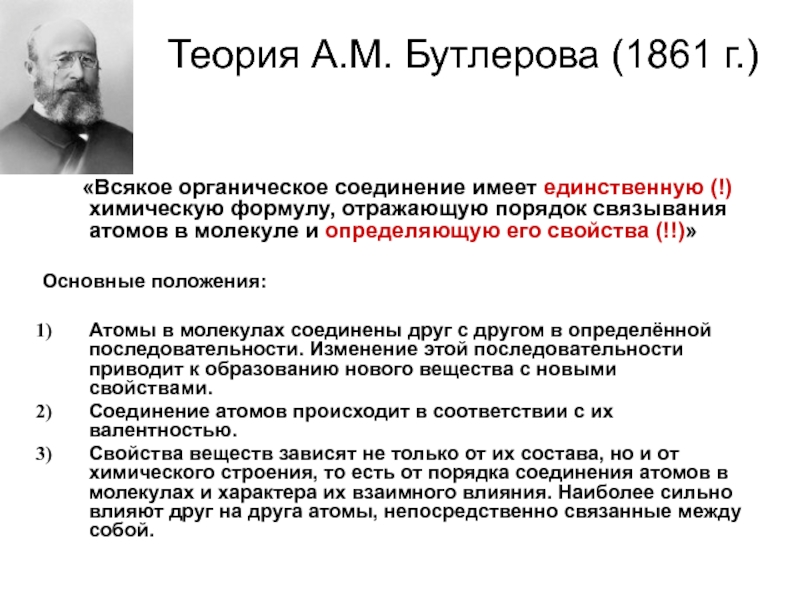 Теория А.М. Бутлерова (1861 г.)

«Всякое органическое соединение имеет единственную (!) химическую формулу, отражающую порядок связывания атомов в молекуле и определяющую его свойства (!!)»

Основные положения:

1) Атомы в молекулах соединены друг с другом в определённой последовательности. Изменение этой последовательности приводит к образованию нового вещества с новыми свойствами.
2) Соединение атомов происходит в соответствии с их валентностью.
3) Свойства веществ зависят не только от их состава, но и от химического строения, то есть от порядка соединения атомов в молекулах и характера их взаимного влияния. Наиболее сильно влияют друг на друга атомы, непосредственно связанные между собой.